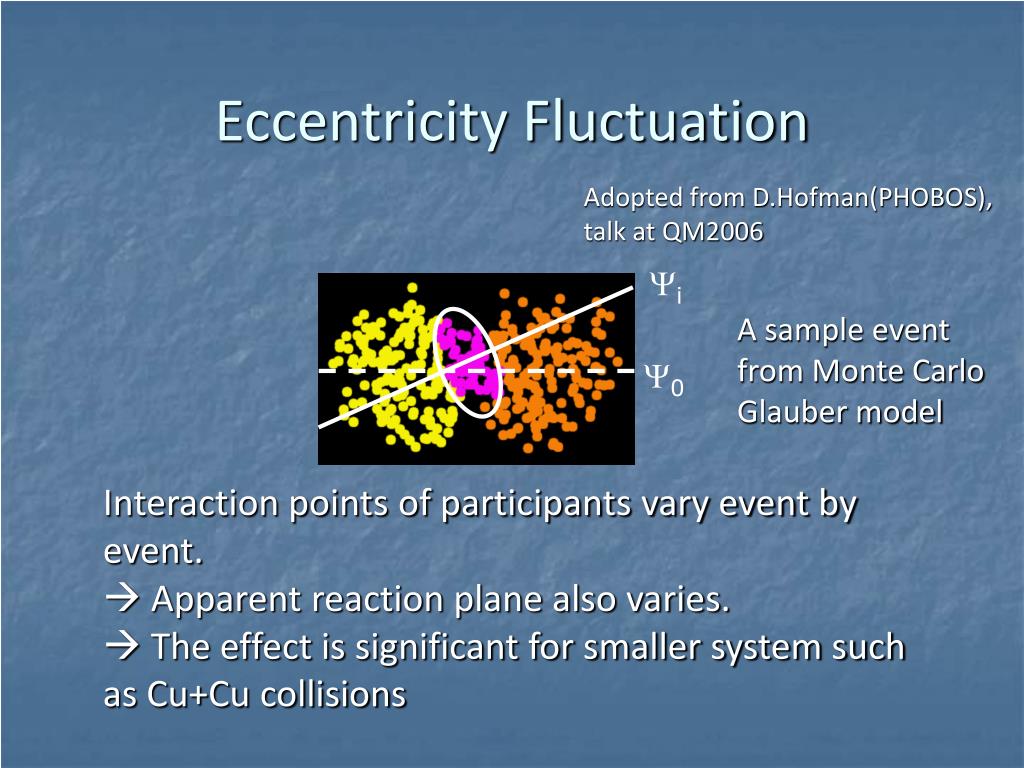 Eccentricity Fluctuation

Adopted from D.Hofman(PHOBOS), talk at QM2006

$\Psi_i$

$\Psi_0$

A sample event from Monte Carlo Glauber model

Interaction points of participants vary event by event.
→ Apparent reaction plane also varies.
→ The effect is significant for smaller system such as Cu+Cu collisions